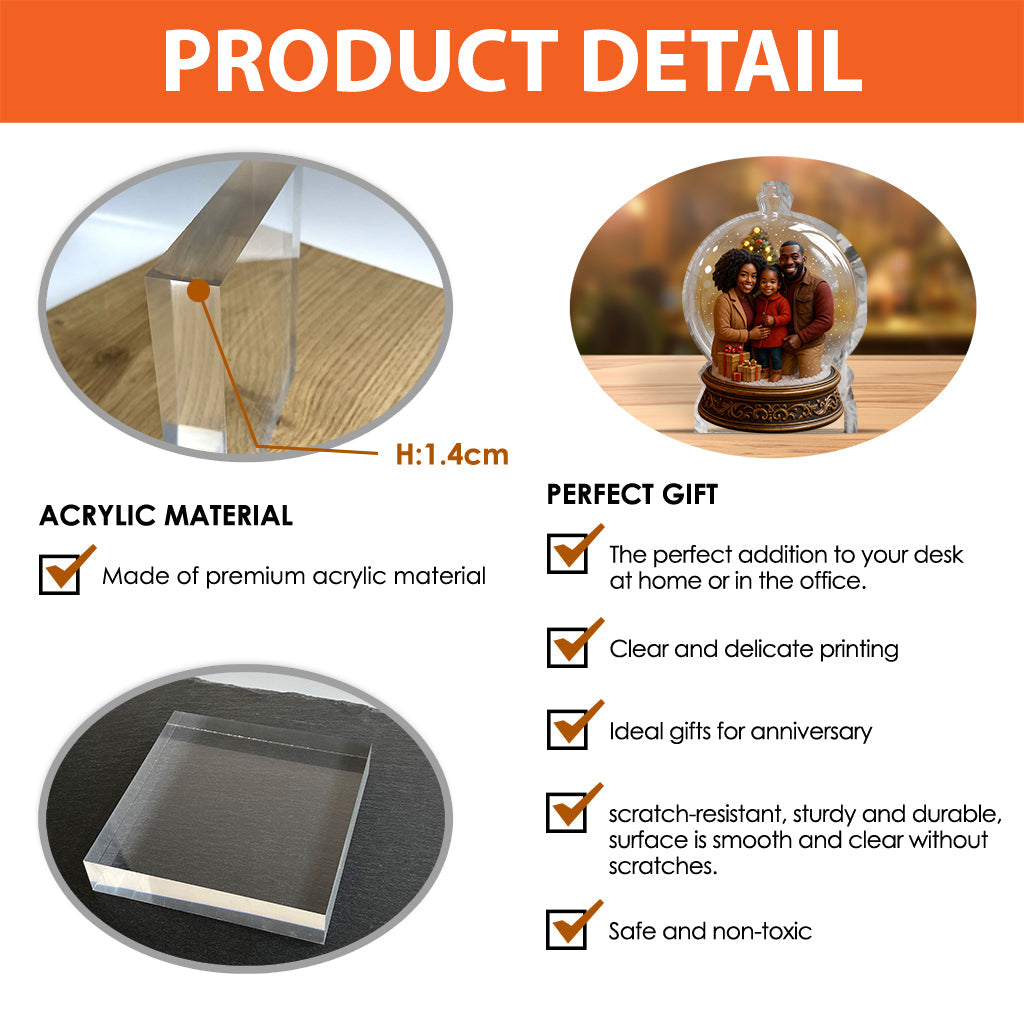 PRODUCT DETAIL

H:1.4cm

ACRYLIC MATERIAL

Made of premium acrylic material

PERFECT GIFT

The perfect addition to your desk at home or in the office.

Clear and delicate printing

Ideal gifts for anniversary

scratch-resistant, sturdy and durable, surface is smooth and clear without scratches.

Safe and non-toxic